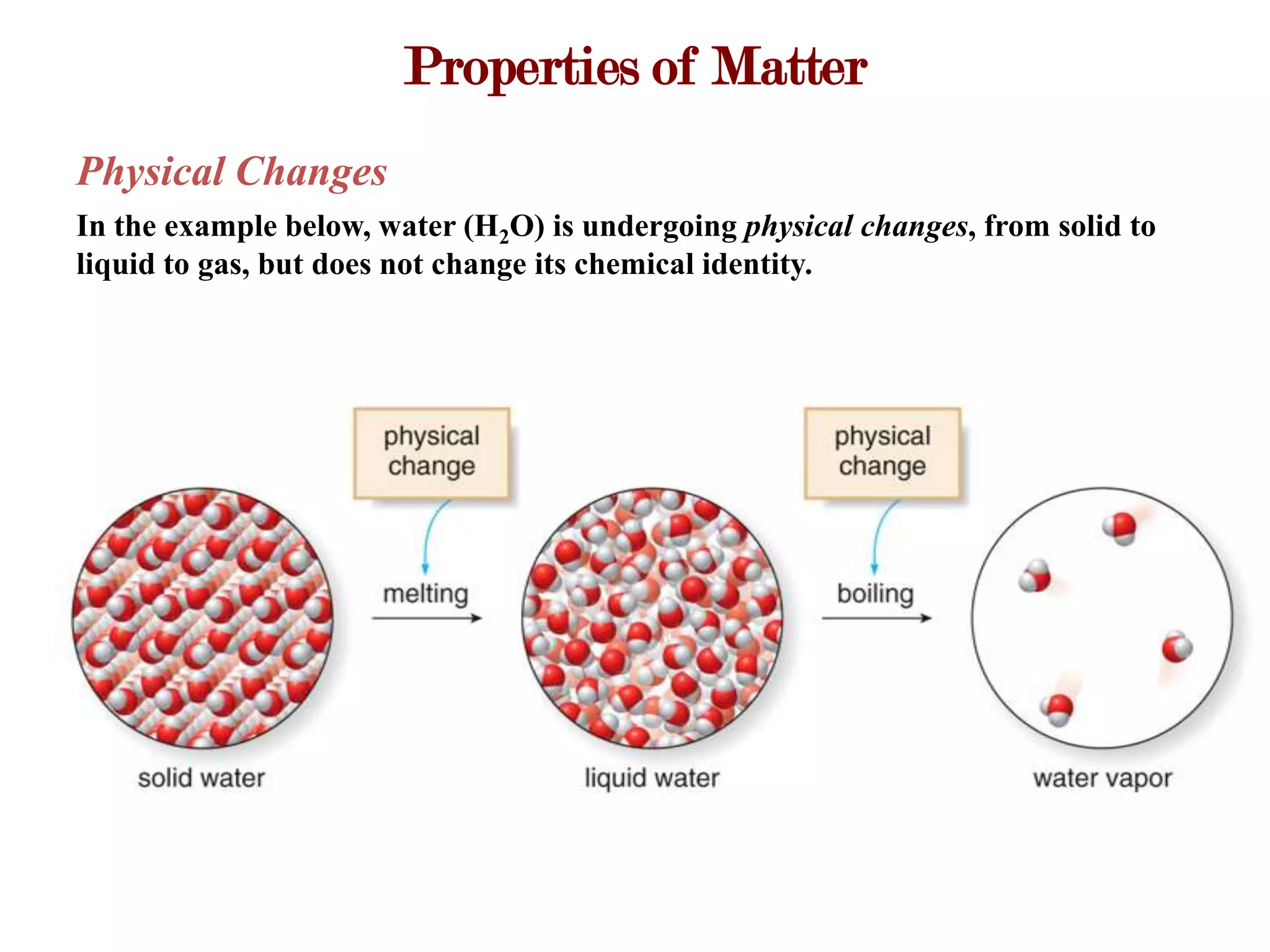 Properties of Matter

Physical Changes

In the example below, water ($H_2O$) is undergoing physical changes, from solid to liquid to gas, but does not change its chemical identity.

physical change

physical change

melting

boiling

solid water

liquid water

water vapor